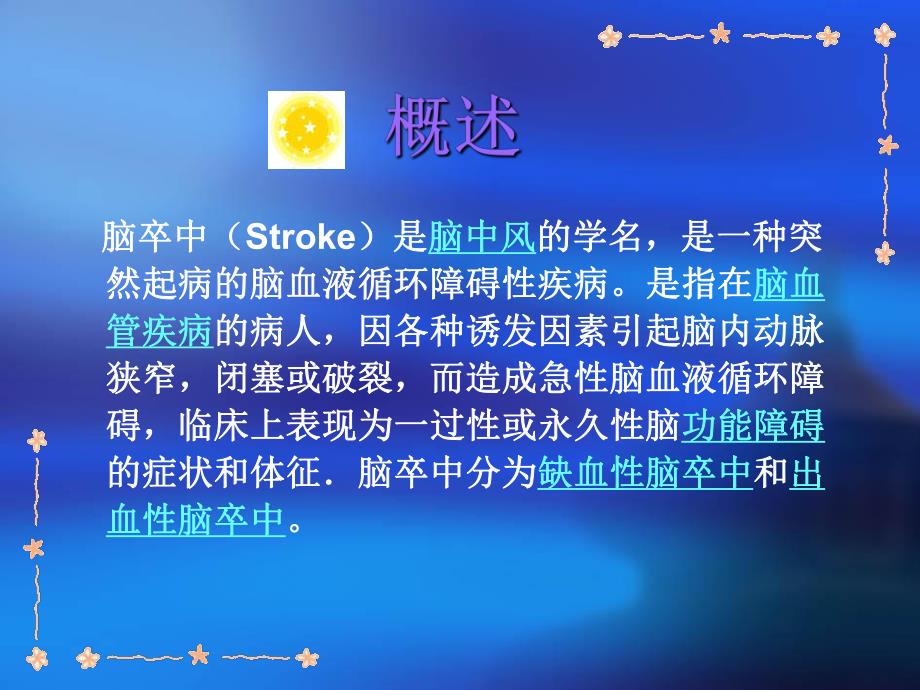 概述

脑卒中（Stroke）是脑中风的学名，是一种突然起病的脑血液循环障碍性疾病。是指在脑血管疾病的病人，因各种诱发因素引起脑内动脉狭窄，闭塞或破裂，而造成急性脑血液循环障碍，临床上表现为一过性或永久性脑功能障碍的症状和体征．脑卒中分为缺血性脑卒中和出血性脑卒中。